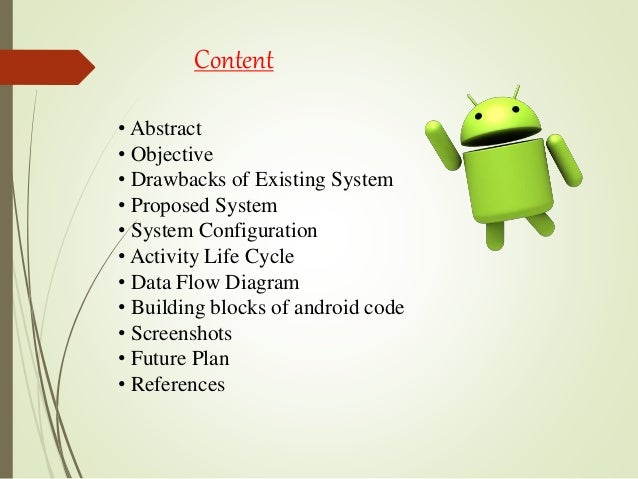 Content

• Abstract
• Objective
• Drawbacks of Existing System
• Proposed System
• System Configuration
• Activity Life Cycle
• Data Flow Diagram
• Building blocks of android code
• Screenshots
• Future Plan
• References